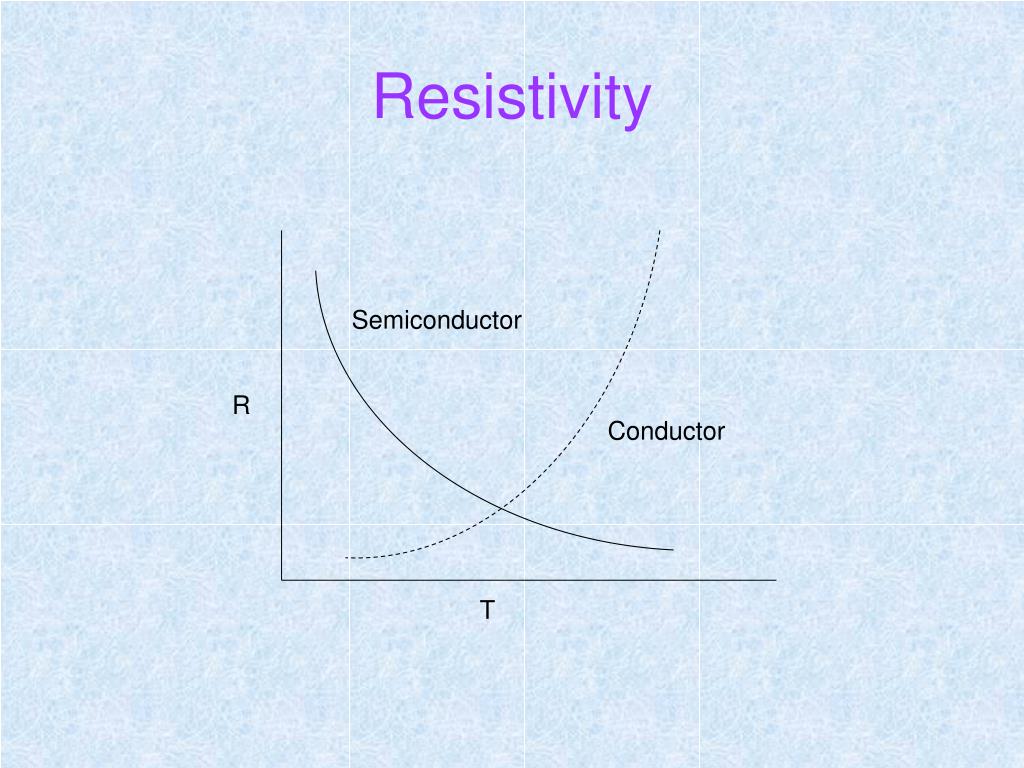 Resistivity

Semiconductor

R

Conductor

T